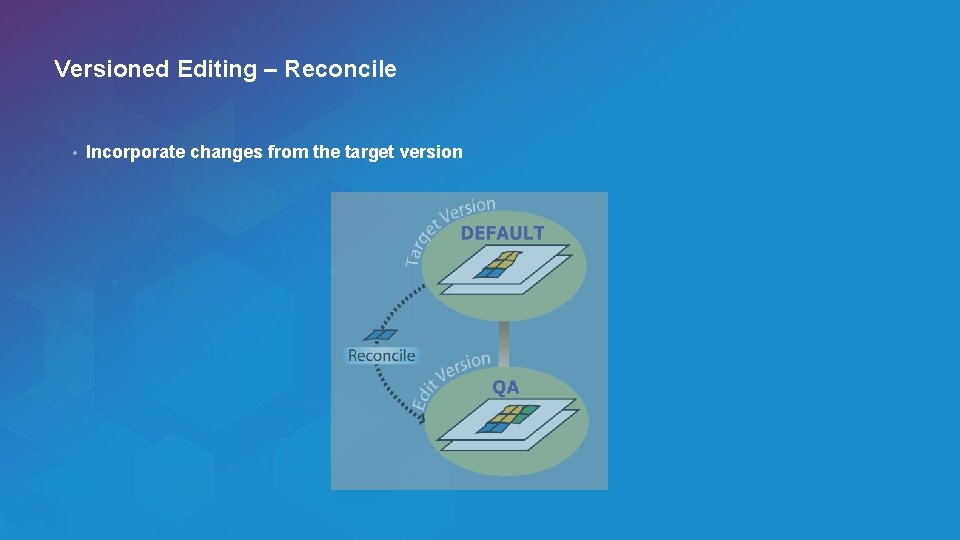 Versioned Editing – Reconcile

• Incorporate changes from the target version

Target Version

DEFAULT

Reconcile

Edit Version

QA